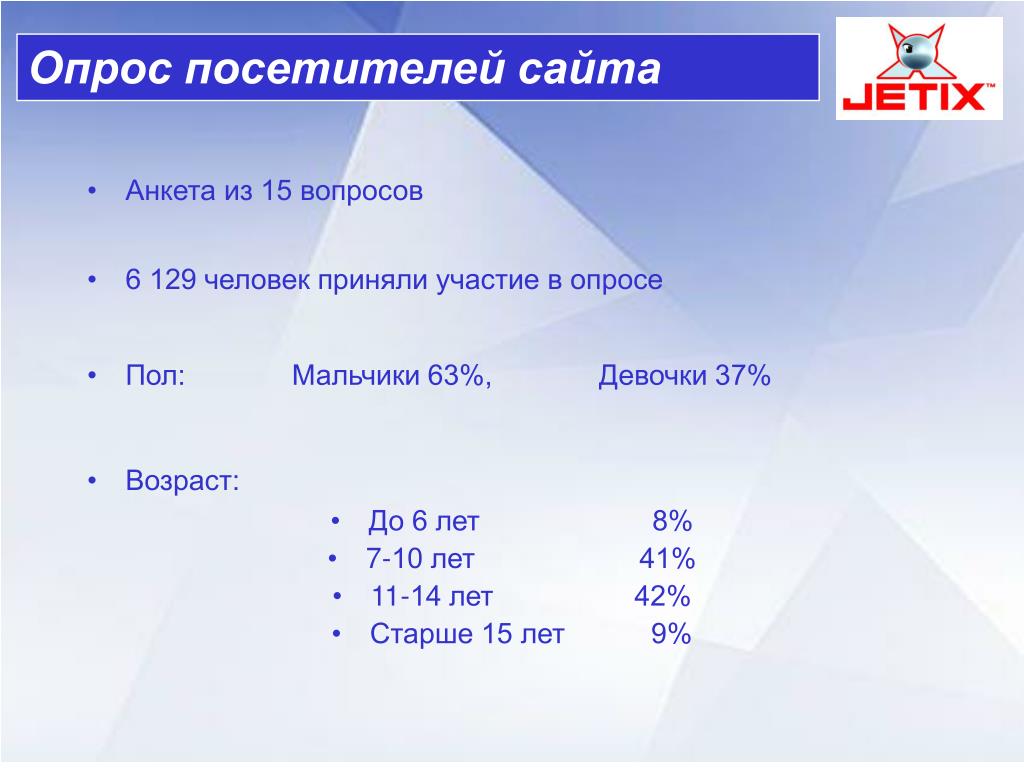 Опрос посетителей сайта

JETIX™

• Анкета из 15 вопросов

• 6 129 человек приняли участие в опросе

• Пол: Мальчики 63%, Девочки 37%

• Возраст:
  • До 6 лет 8%
  • 7-10 лет 41%
  • 11-14 лет 42%
  • Старше 15 лет 9%